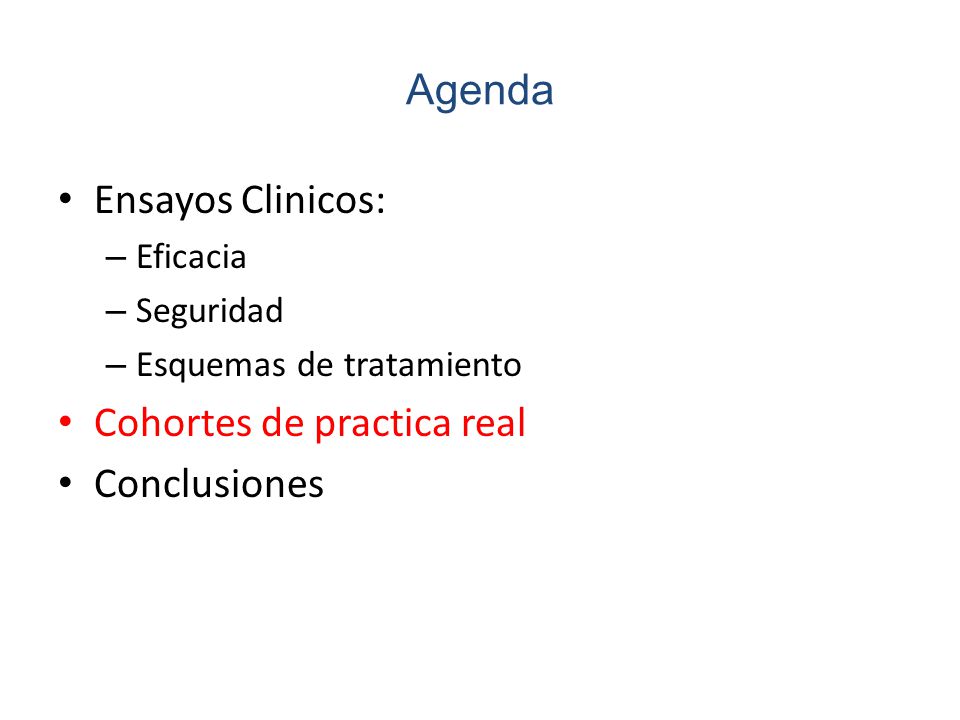 Agenda

• Ensayos Clinicos:
– Eficacia
– Seguridad
– Esquemas de tratamiento
• Cohortes de practica real
• Conclusiones